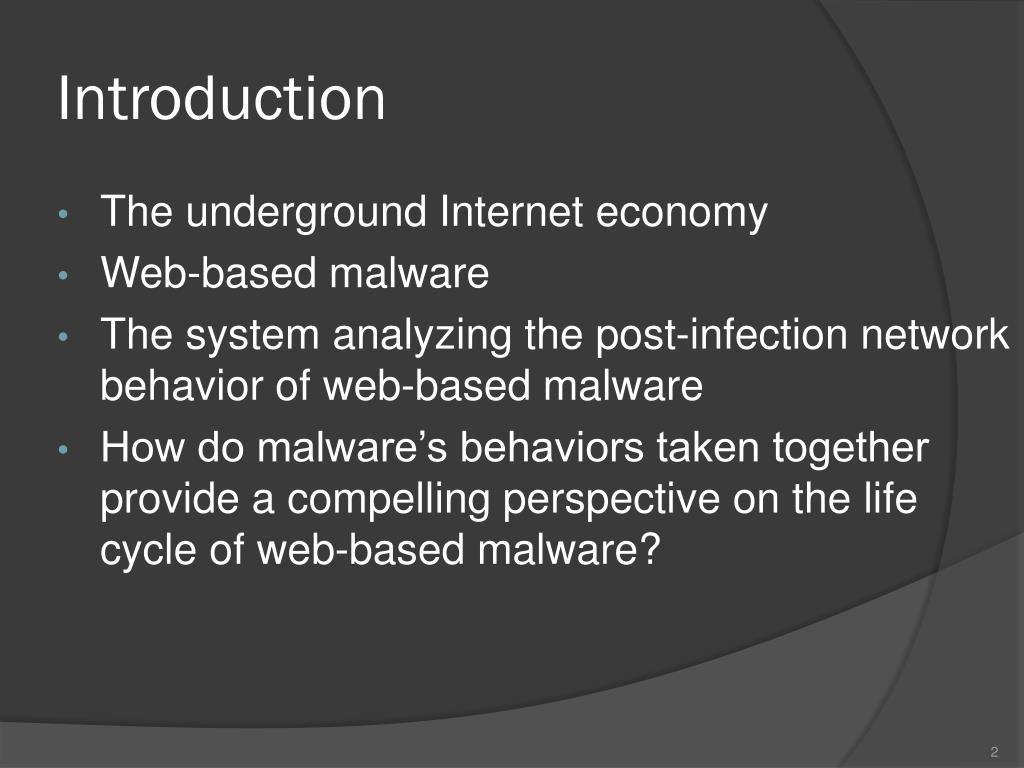 Introduction

• The underground Internet economy
• Web-based malware
• The system analyzing the post-infection network behavior of web-based malware
• How do malware’s behaviors taken together provide a compelling perspective on the life cycle of web-based malware?

2